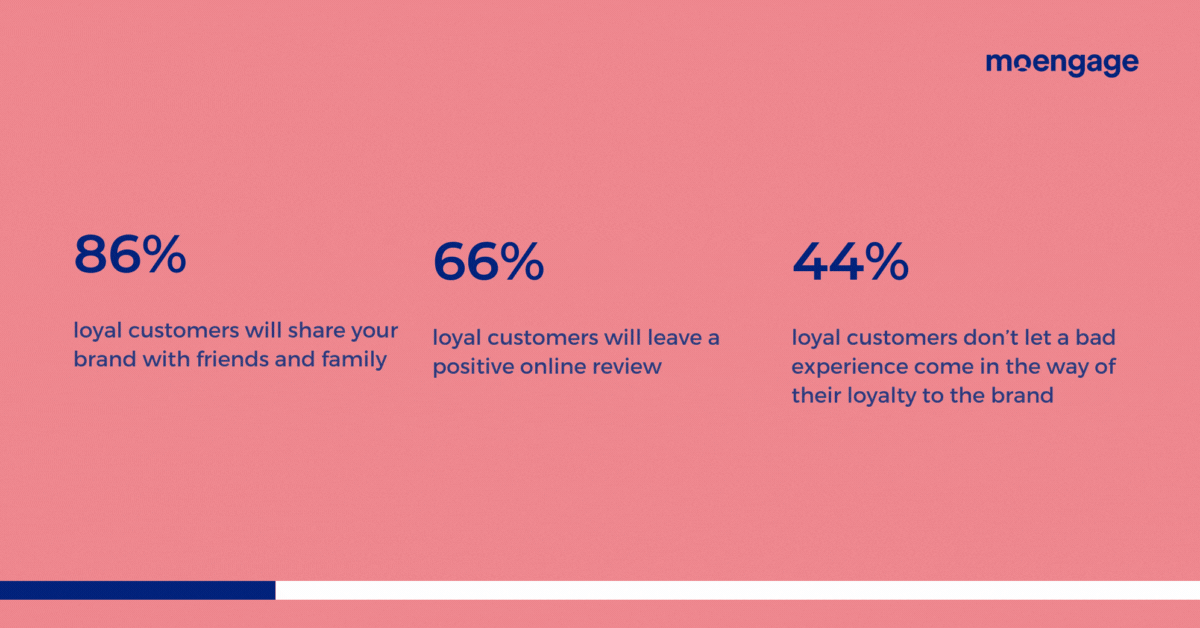 moengage

86%

loyal customers will share your brand with friends and family

66%

loyal customers will leave a positive online review

44%

loyal customers don't let a bad experience come in the way of their loyalty to the brand